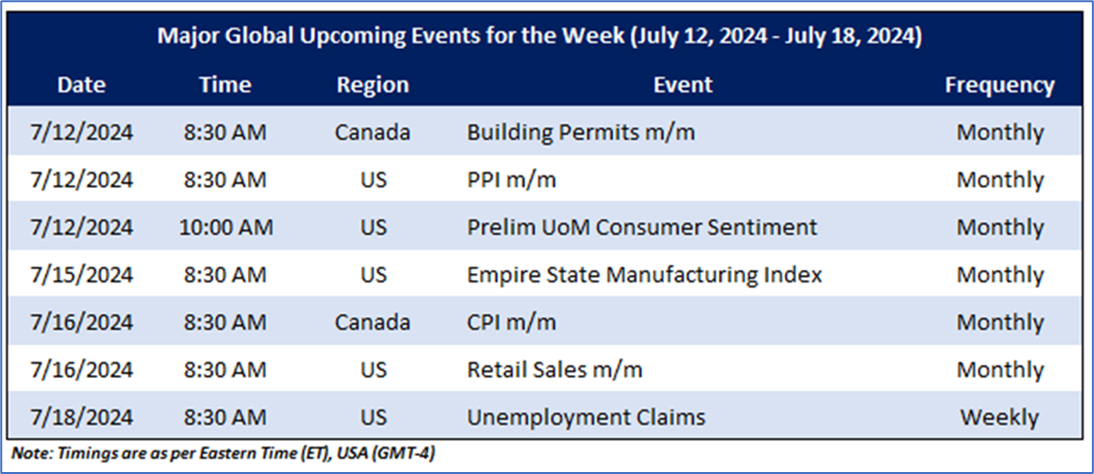 Major Global Upcoming Events for the Week (July 12, 2024 - July 18, 2024)

| Date | Time | Region | Event | Frequency |
|---|---|---|---|---|
| 7/12/2024 | 8:30 AM | Canada | Building Permits m/m | Monthly |
| 7/12/2024 | 8:30 AM | US | PPI m/m | Monthly |
| 7/12/2024 | 10:00 AM | US | Prelim UoM Consumer Sentiment | Monthly |
| 7/15/2024 | 8:30 AM | US | Empire State Manufacturing Index | Monthly |
| 7/16/2024 | 8:30 AM | Canada | CPI m/m | Monthly |
| 7/16/2024 | 8:30 AM | US | Retail Sales m/m | Monthly |
| 7/18/2024 | 8:30 AM | US | Unemployment Claims | Weekly |

Note: Timings are as per Eastern Time (ET), USA (GMT-4)